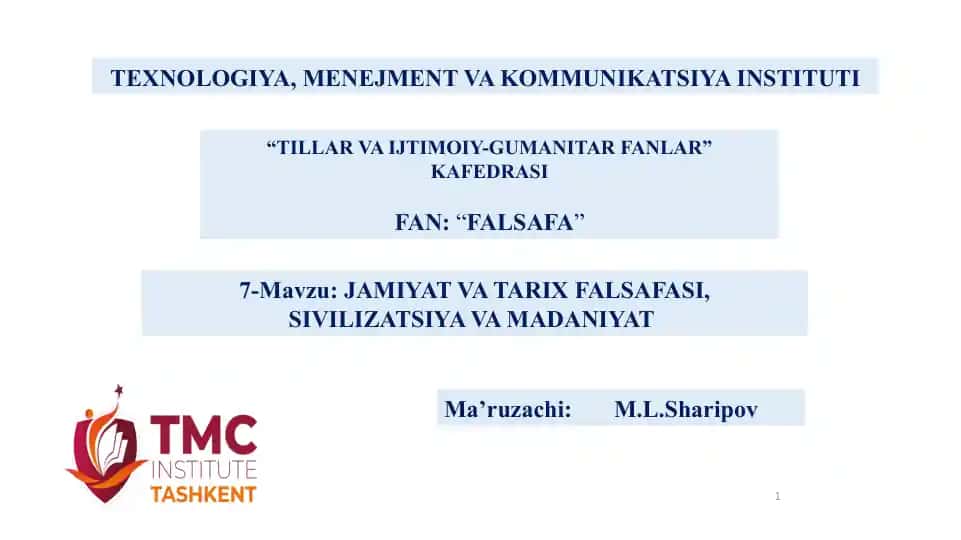 TEXNOLOGIYA, MENEJMENT VA KOMMUNIKATSIYA INSTITUTI

“TILLAR VA IJTIMOIY-GUMANITAR FANLAR” KAFEDRASI

FAN: “FALSAFA”

7-Mavzu: JAMIYAT VA TARIX FALSAFASI, SIVILIZATSIYA VA MADANIYAT

Ma’ruzachi: M.L.Sharipov

TMC INSTITUTE TASHKENT

1